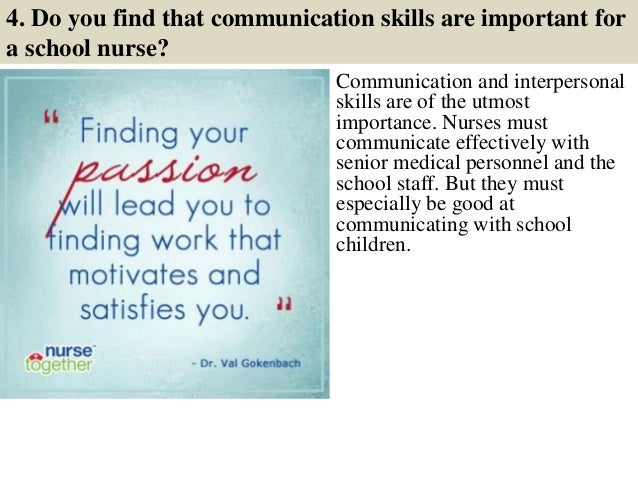 4. Do you find that communication skills are important for a school nurse?

" Finding your passion will lead you to finding work that motivates and satisfies you. "

nurse together

- Dr. Val Gokenbach

Communication and interpersonal skills are of the utmost importance. Nurses must communicate effectively with senior medical personnel and the school staff. But they must especially be good at communicating with school children.